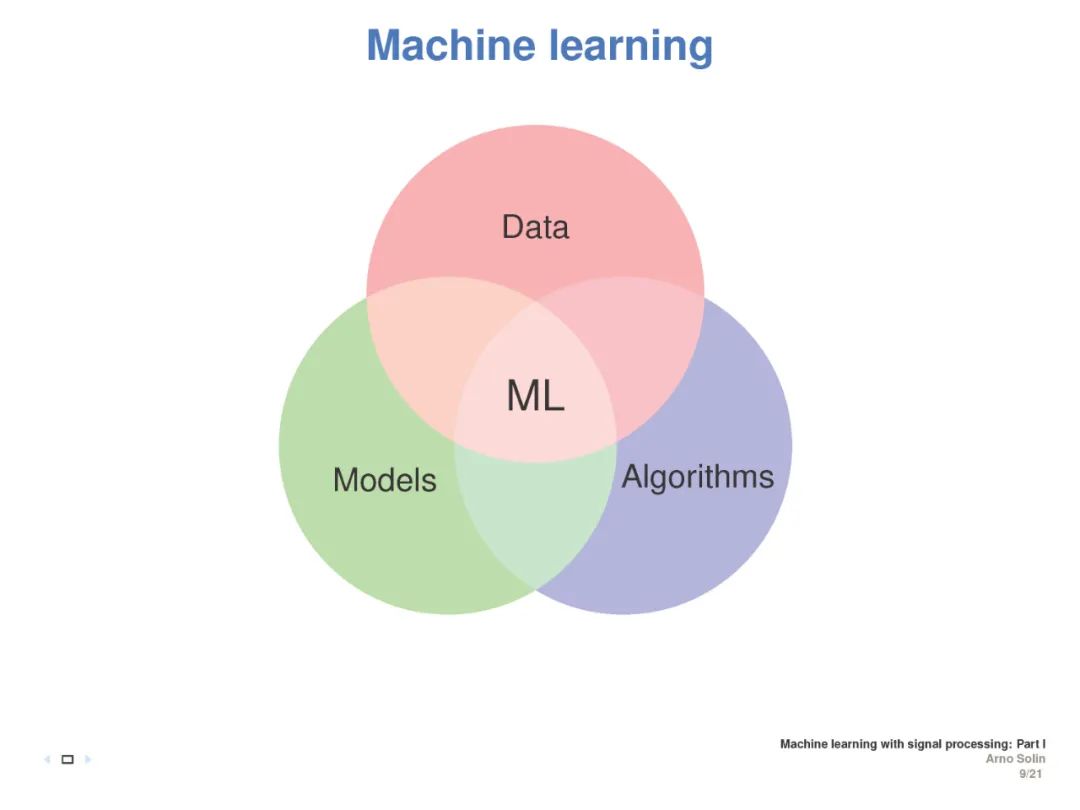 Machine learning

Data

ML

Models

Algorithms

Machine learning with signal processing: Part I
Arno Solin
9/21